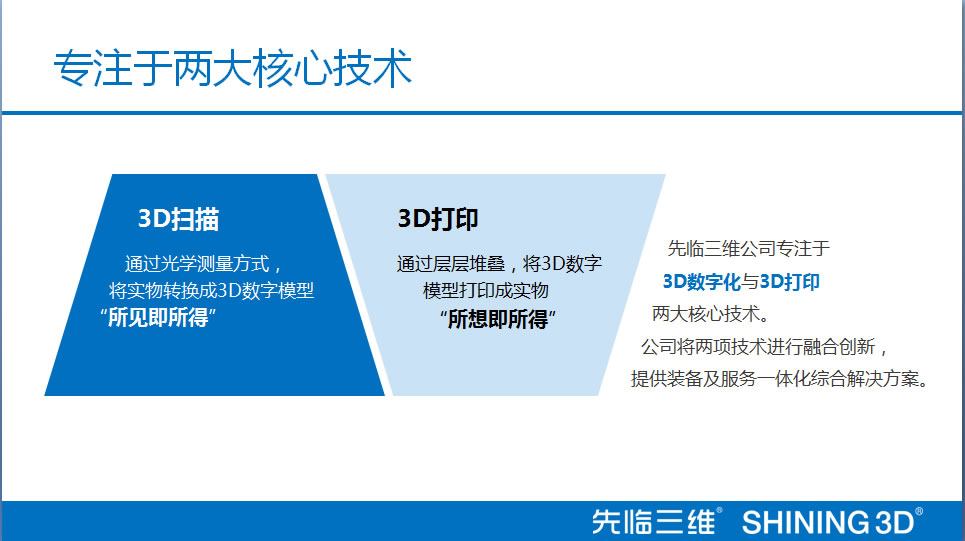 专注于两大核心技术

3D扫描

通过光学测量方式，将实物转换成3D数字模型
“所见即所得”

3D打印

通过层层堆叠，将3D数字模型打印成实物
“所想即所得”

先临三维公司专注于
3D数字化与3D打印
两大核心技术。
公司将两项技术进行融合创新，
提供装备及服务一体化综合解决方案。

先临三维® SHINING 3D®